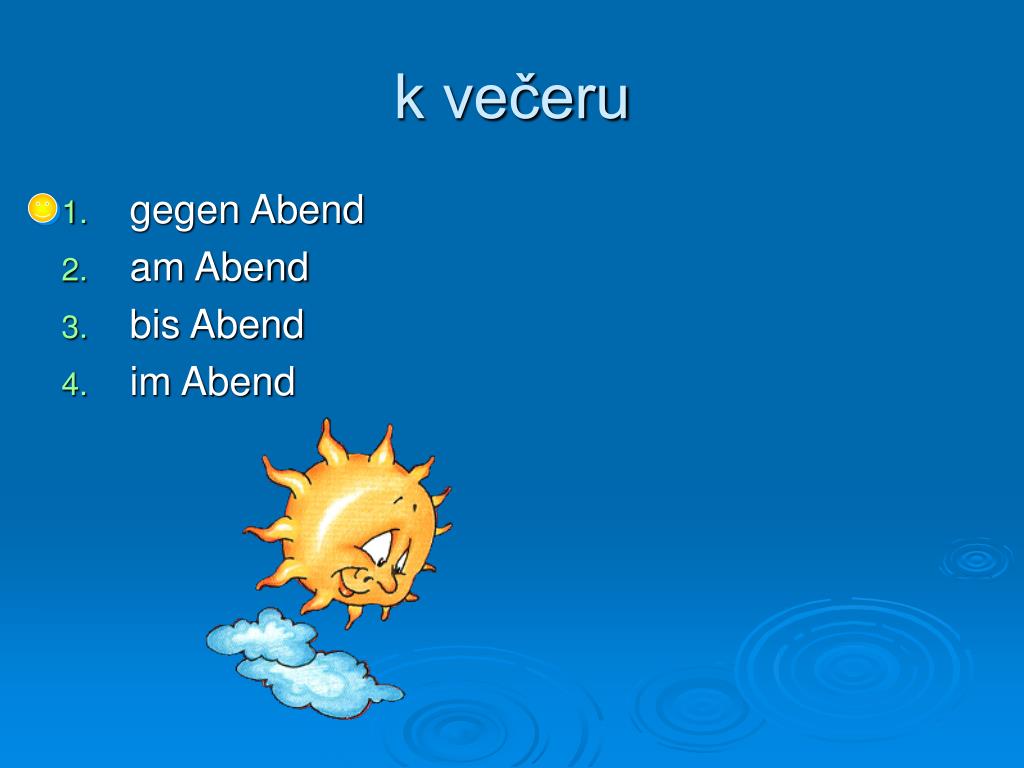 k večeru

1. gegen Abend
2. am Abend
3. bis Abend
4. im Abend